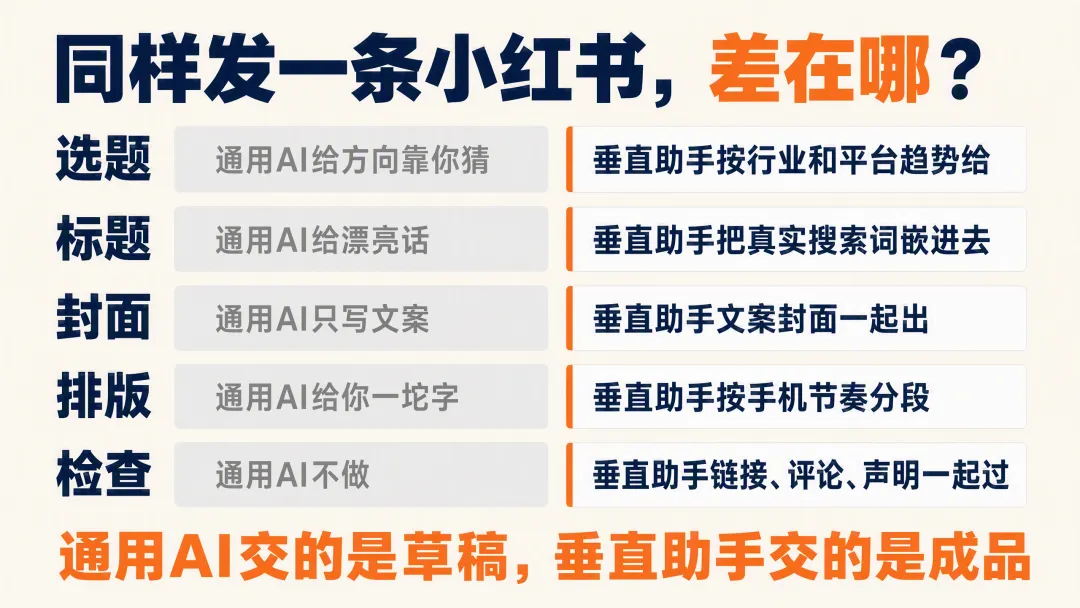 同样发一条小红书，差在哪？

选题
通用AI给方向靠你猜
垂直助手按行业和平台趋势给

标题
通用AI给漂亮话
垂直助手把真实搜索词嵌进去

封面
通用AI只写文案
垂直助手文案封面一起出

排版
通用AI给你一坨字
垂直助手按手机节奏分段

检查
通用AI不做
垂直助手链接、评论、声明一起过

通用AI交的是草稿，垂直助手交的是成品